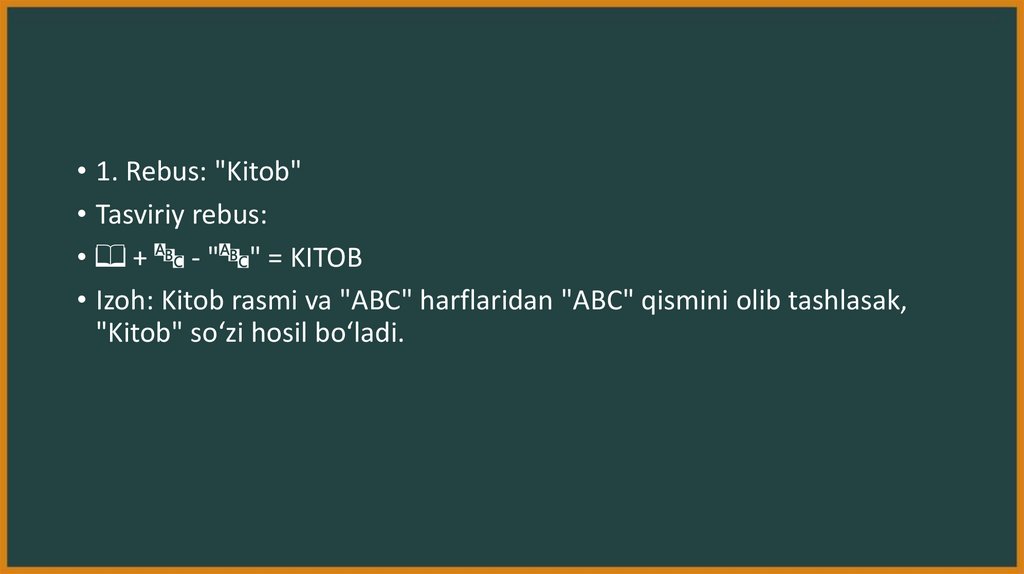 • 1. Rebus: "Kitob"

• Tasviriy rebus:

• 📖 + 🔤 - "🔤" = KITOB

• Izoh: Kitob rasmi va "ABC" harflaridan "ABC" qismini olib tashlasak, "Kitob" so‘zi hosil bo‘ladi.